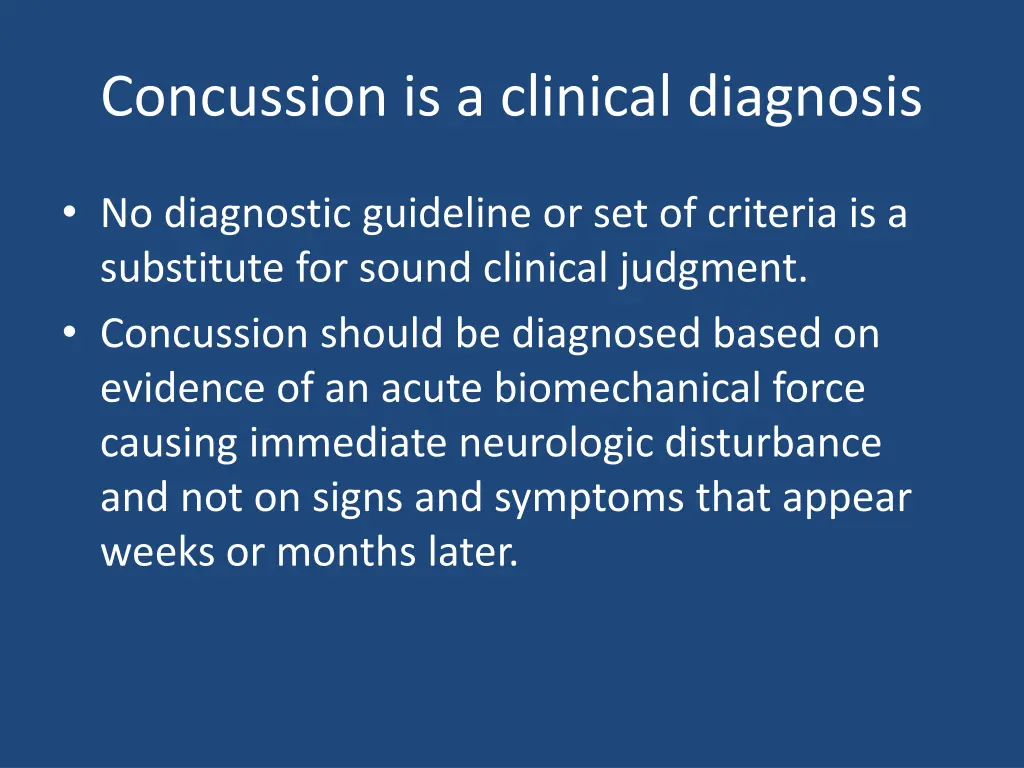 Concussion is a clinical diagnosis

• No diagnostic guideline or set of criteria is a substitute for sound clinical judgment.
• Concussion should be diagnosed based on evidence of an acute biomechanical force causing immediate neurologic disturbance and not on signs and symptoms that appear weeks or months later.